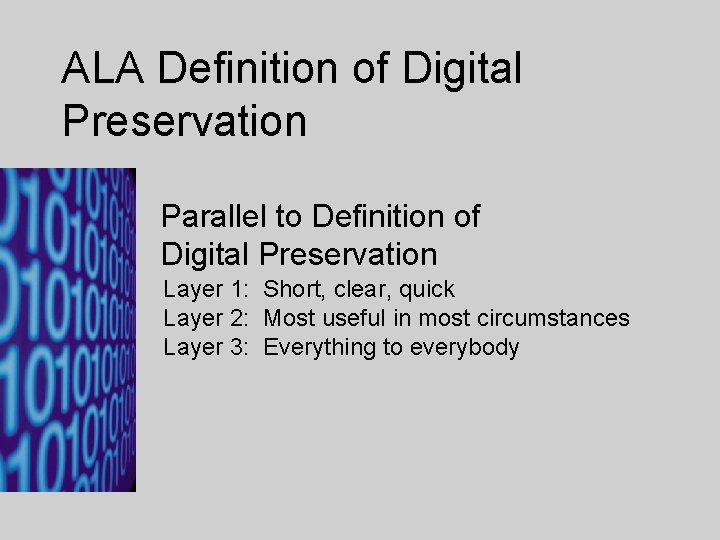 ALA Definition of Digital Preservation

Parallel to Definition of Digital Preservation

Layer 1: Short, clear, quick
Layer 2: Most useful in most circumstances
Layer 3: Everything to everybody